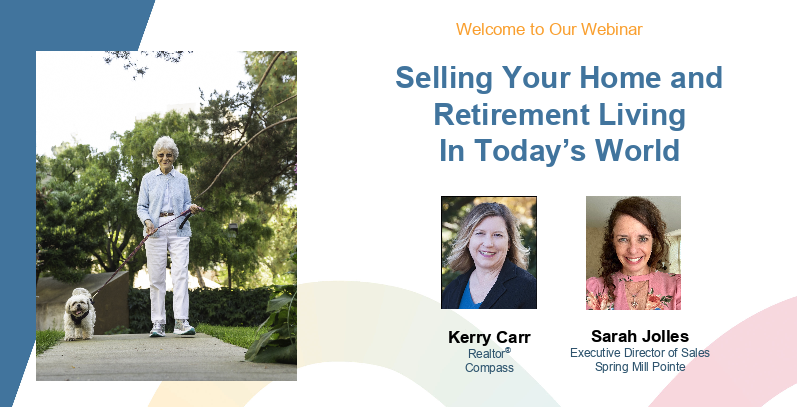 Welcome to Our Webinar

Selling Your Home and Retirement Living In Today's World

Kerry Carr
Realtor®
Compass

Sarah Jolles
Executive Director of Sales
Spring Mill Pointe